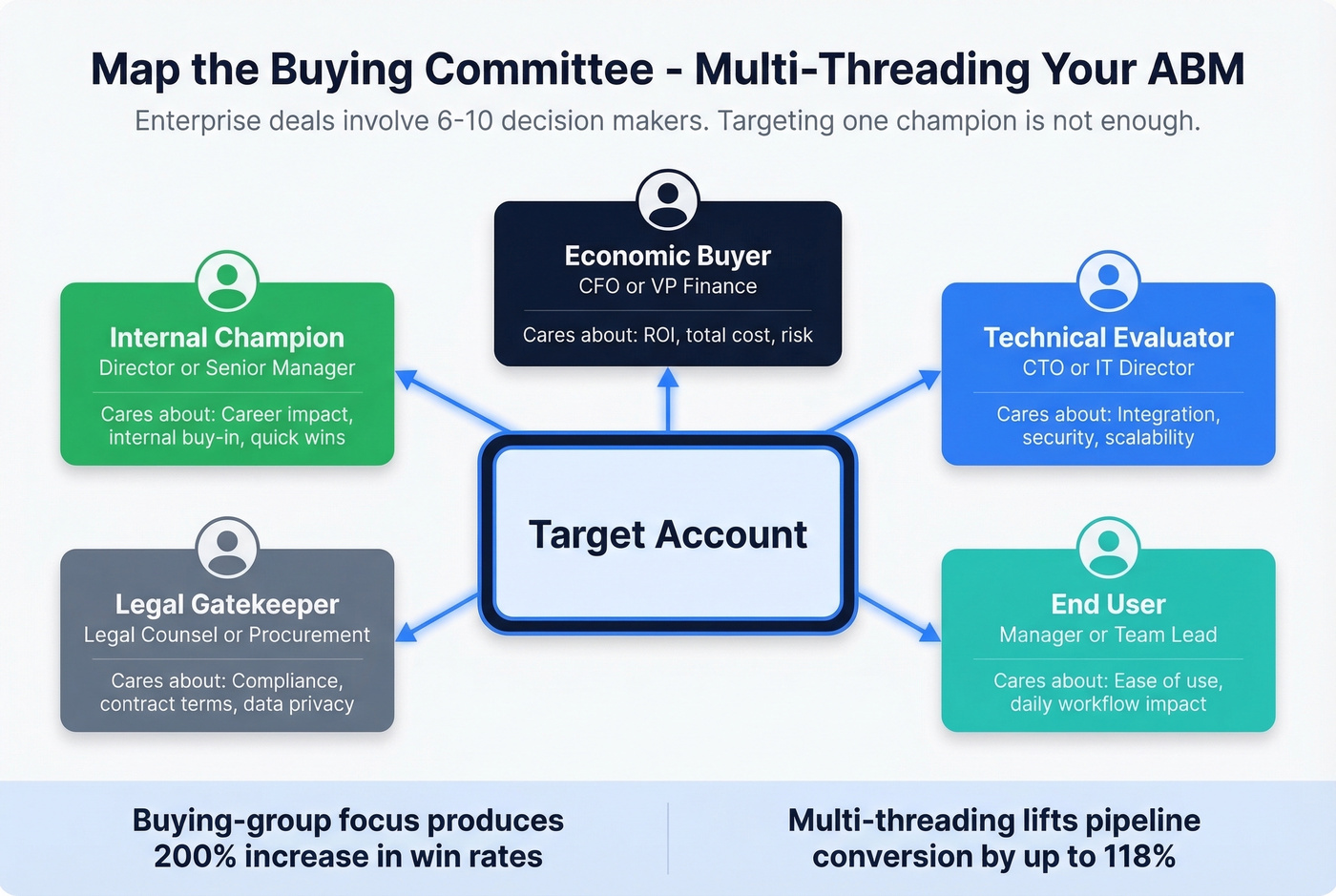 Map the Buying Committee - Multi-Threading Your ABM

Enterprise deals involve 6-10 decision makers. Targeting one champion is not enough.

Economic Buyer
CFO or VP Finance
Cares about: ROI, total cost, risk

Internal Champion
Director or Senior Manager
Cares about: Career impact, internal buy-in, quick wins

Technical Evaluator
CTO or IT Director
Cares about: Integration, security, scalability

Target Account

Legal Gatekeeper
Legal Counsel or Procurement
Cares about: Compliance, contract terms, data privacy

End User
Manager or Team Lead
Cares about: Ease of use, daily workflow impact

Buying-group focus produces 200% increase in win rates

Multi-threading lifts pipeline conversion by up to 118%